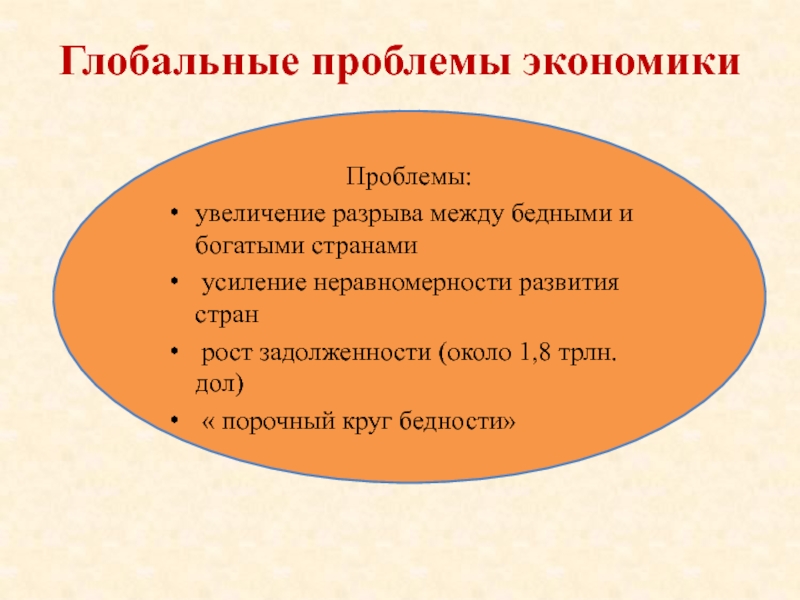 Глобальные проблемы экономики

Проблемы:

• увеличение разрыва между бедными и богатыми странами
• усиление неравномерности развития стран
• рост задолженности (около 1,8 трлн. дол)
• « порочный круг бедности»